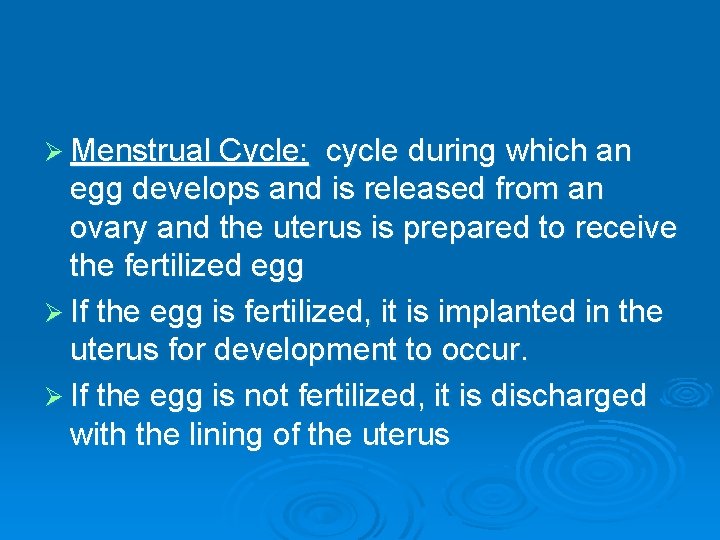 ➢ Menstrual Cycle: cycle during which an egg develops and is released from an ovary and the uterus is prepared to receive the fertilized egg

➢ If the egg is fertilized, it is implanted in the uterus for development to occur.

➢ If the egg is not fertilized, it is discharged with the lining of the uterus